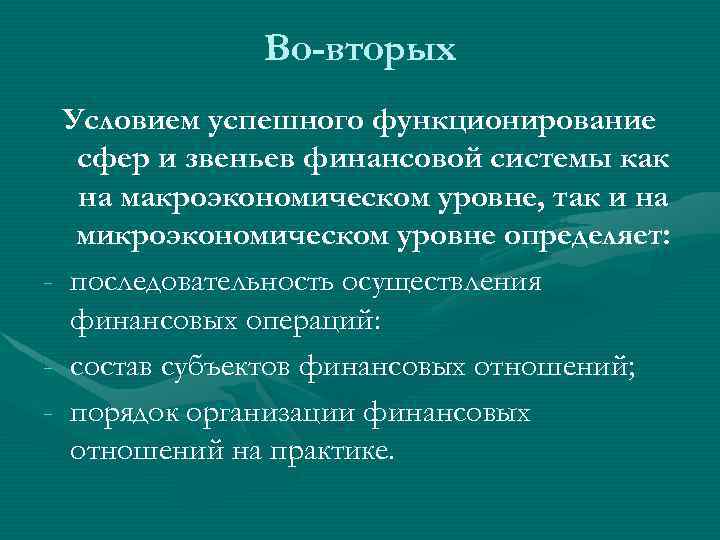 Во-вторых

Условием успешного функционирование сфер и звеньев финансовой системы как на макроэкономическом уровне, так и на микроэкономическом уровне определяет:

- последовательность осуществления финансовых операций:
- состав субъектов финансовых отношений;
- порядок организации финансовых отношений на практике.